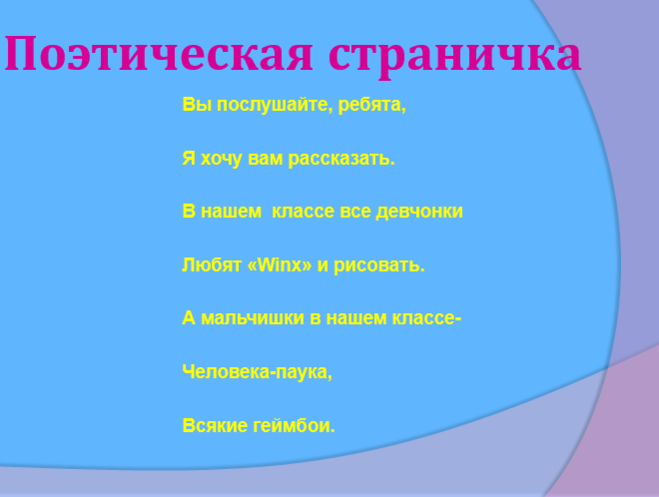 Поэтическая страничка

Вы послушайте, ребята,

Я хочу вам рассказать.

В нашем  классе все девчонки

Любят «Winx» и рисовать.

А мальчишки в нашем классе-

Человека-паука,

Всякие геймбои.